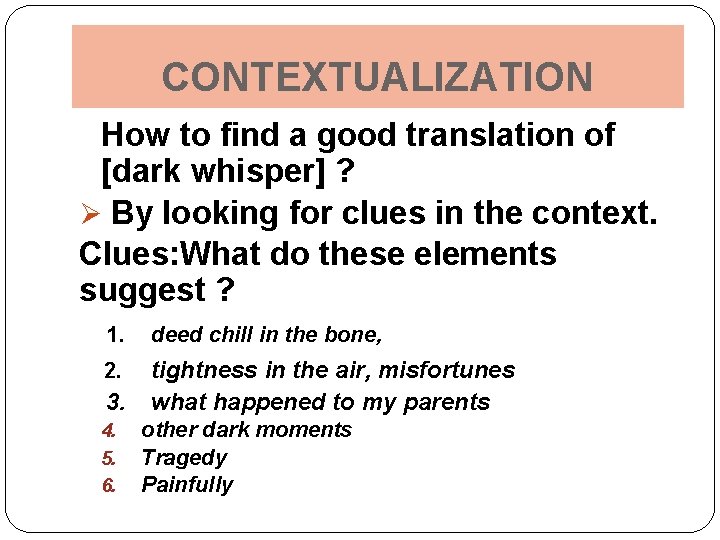 CONTEXTUALIZATION

How to find a good translation of [dark whisper] ?

➢ By looking for clues in the context.

Clues:What do these elements suggest ?

1. deed chill in the bone,
2. tightness in the air, misfortunes
3. what happened to my parents
4. other dark moments
5. Tragedy
6. Painfully